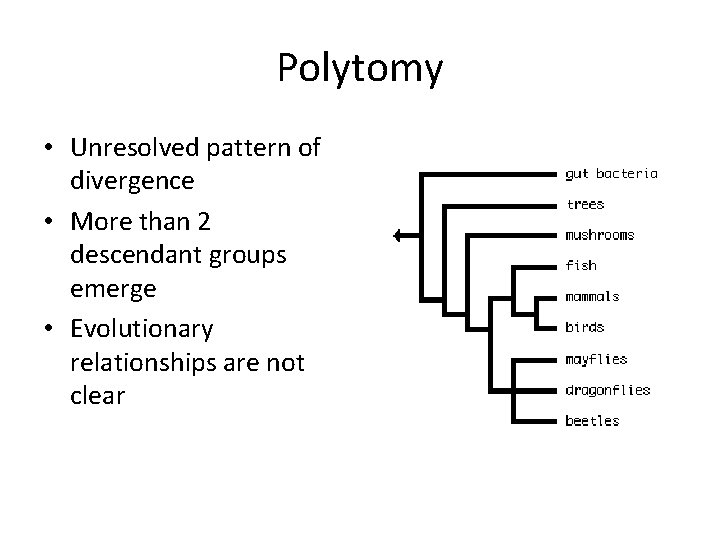 Polytomy

• Unresolved pattern of divergence
• More than 2 descendant groups emerge
• Evolutionary relationships are not clear

gut bacteria
trees
mushrooms
fish
mammals
birds
mayflies
dragonflies
beetles